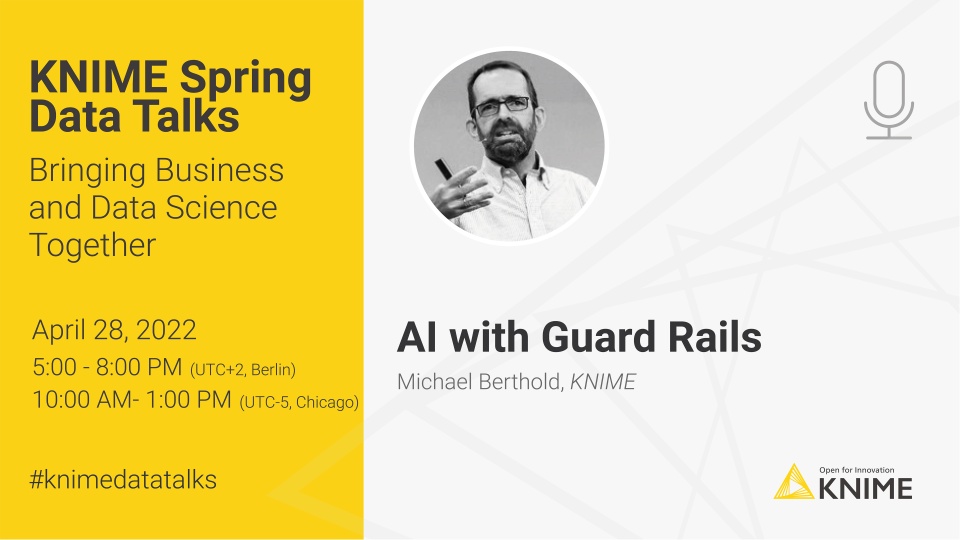 KNIME Spring Data Talks

Bringing Business and Data Science Together

April 28, 2022
5:00 - 8:00 PM (UTC+2, Berlin)
10:00 AM- 1:00 PM (UTC-5, Chicago)

#knimedatatalks

AI with Guard Rails
Michael Berthold, KNIME

Open for Innovation
KNIME